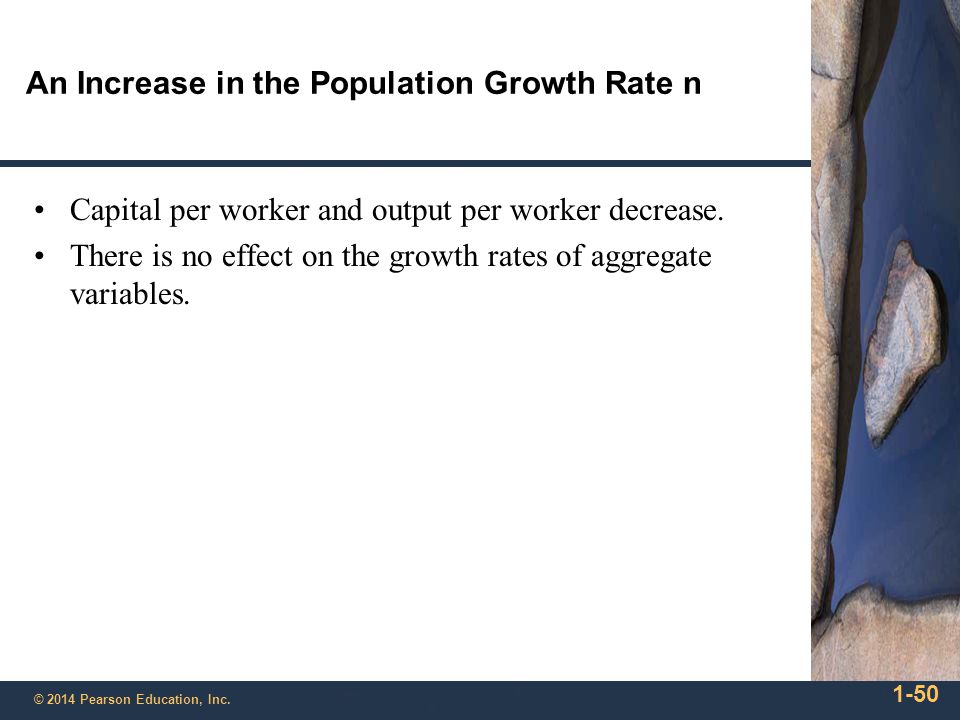 An Increase in the Population Growth Rate n

• Capital per worker and output per worker decrease.
• There is no effect on the growth rates of aggregate variables.

© 2014 Pearson Education, Inc.

1-50